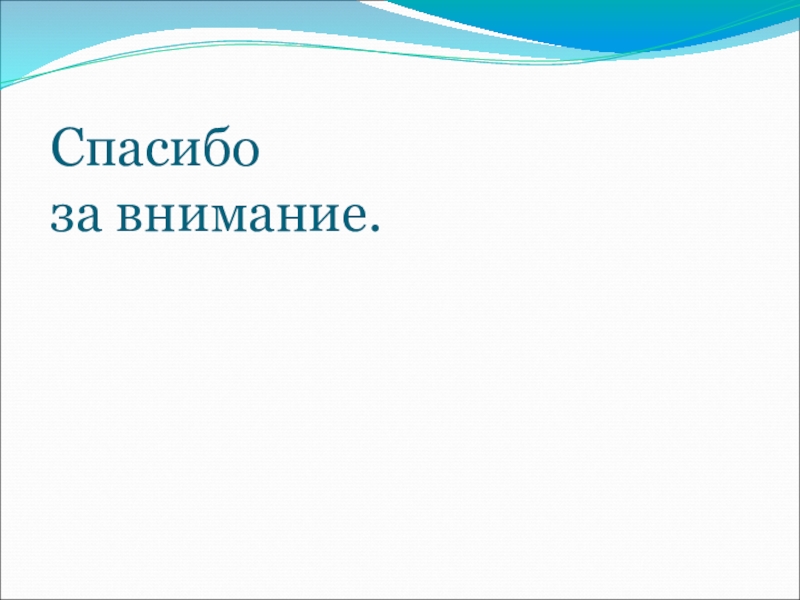 Спасибо
за внимание.